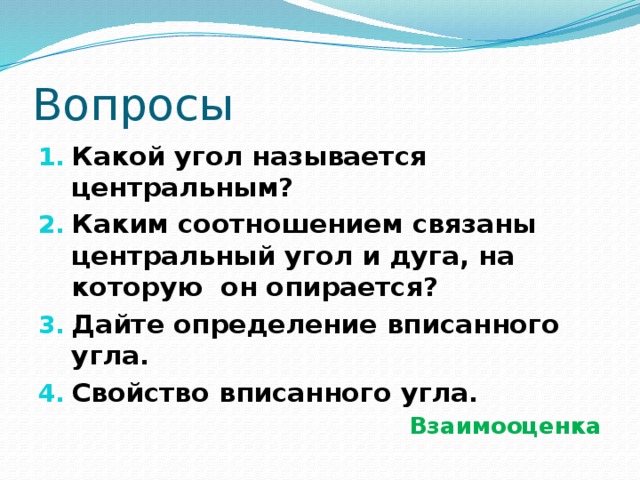 Вопросы

1. Какой угол называется центральным?
2. Каким соотношением связаны центральный угол и дуга, на которую он опирается?
3. Дайте определение вписанного угла.
4. Свойство вписанного угла.

Взаимооценка